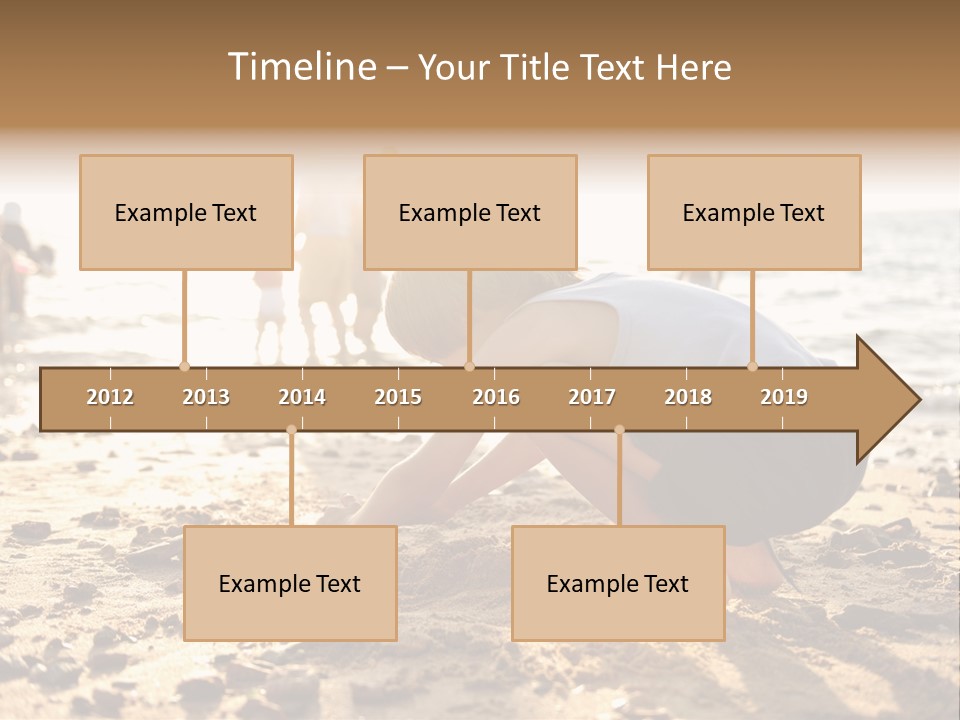 Timeline – Your Title Text Here

Example Text

Example Text

Example Text

2012 2013 2014 2015 2016 2017 2018 2019

Example Text

Example Text